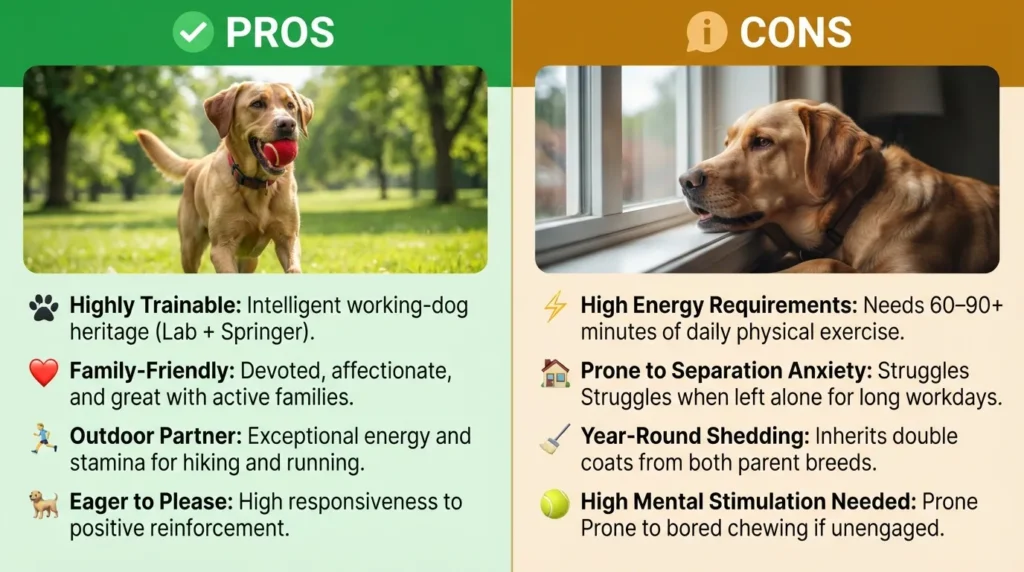 PROS

Highly Trainable: Intelligent working-dog heritage (Lab + Springer).

Family-Friendly: Devoted, affectionate, and great with active families.

Outdoor Partner: Exceptional energy and stamina for hiking and running.

Eager to Please: High responsiveness to positive reinforcement.

CONS

High Energy Requirements: Needs 60–90+ minutes of daily physical exercise.

Prone to Separation Anxiety: Struggles Struggles when left alone for long workdays.

Year-Round Shedding: Inherits double coats from both parent breeds.

High Mental Stimulation Needed: Prone Prone to bored chewing if unengaged.